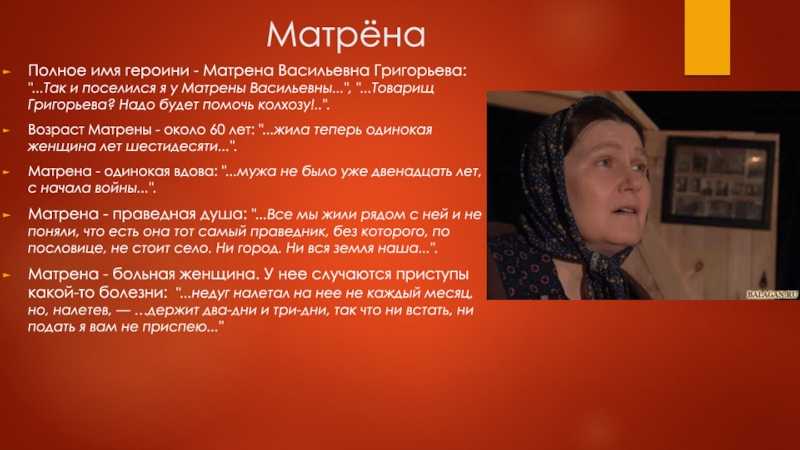 Матрёна

Полное имя героини - Матрена Васильевна Григорьева: "...Так и поселился я у Матрены Васильевны...", "...Товарищ Григорьева? Надо будет помочь колхозу!..".

Возраст Матрены - около 60 лет: "...жила теперь одинокая женщина лет шестидесяти...".

Матрена - одинокая вдова: "...мужа не было уже двенадцать лет, с начала войны...".

Матрена - праведная душа: "...Все мы жили рядом с ней и не поняли, что есть она тот самый праведник, без которого, по пословице, не стоит село. Ни город. Ни вся земля наша...".

Матрена - больная женщина. У нее случаются приступы какой-то болезни: "...недуг налетал на нее не каждый месяц, но, налетев, — …держит два-дни и три-дни, так что ни встать, ни подать я вам не приспею..."

BALAGAN.RU